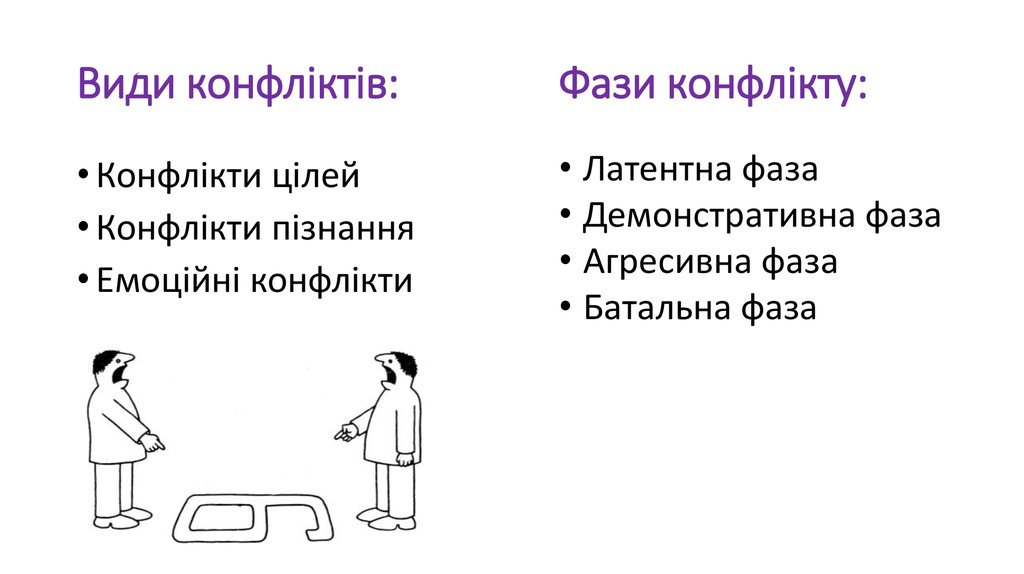 Види конфліктів:

• Конфлікти цілей
• Конфлікти пізнання
• Емоційні конфлікти

Фази конфлікту:

• Латентна фаза
• Демонстративна фаза
• Агресивна фаза
• Батальна фаза